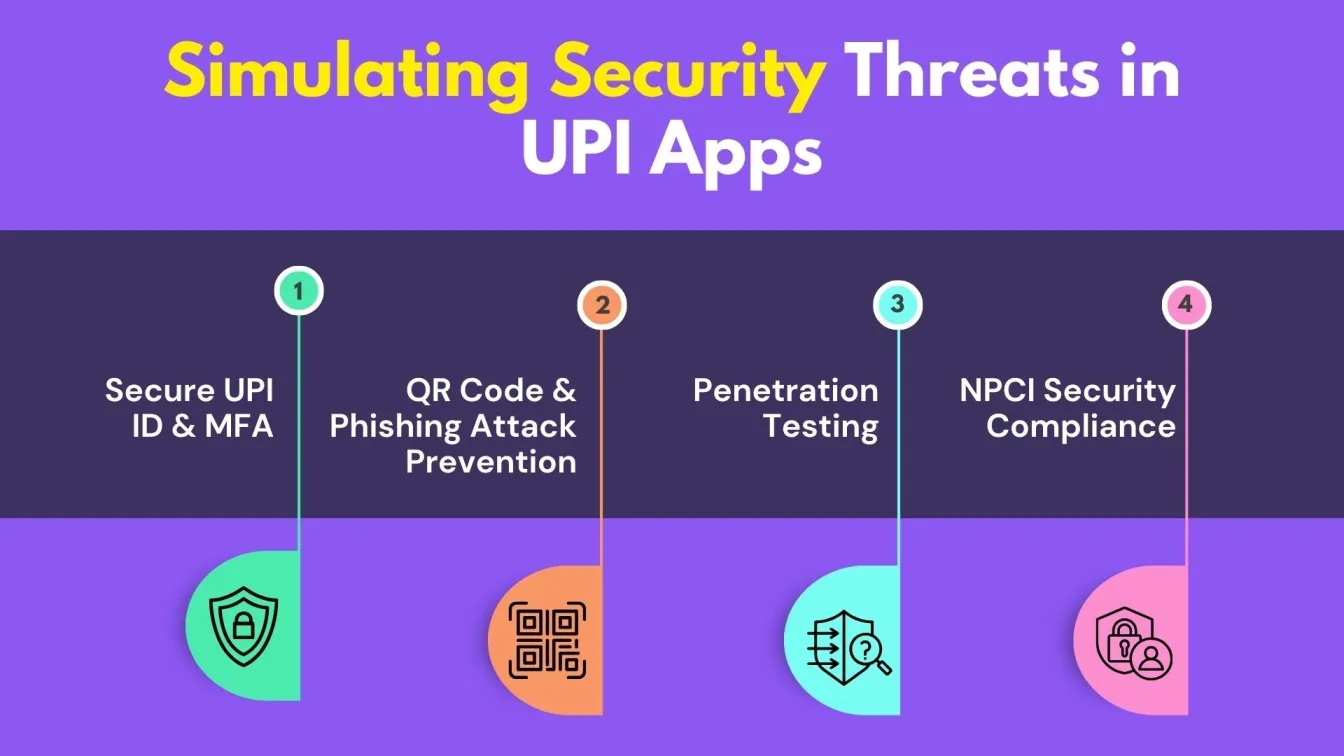 Simulating Security Threats in UPI Apps

1

Secure UPI ID & MFA

2

QR Code & Phishing Attack Prevention

3

Penetration Testing

4

NPCI Security Compliance